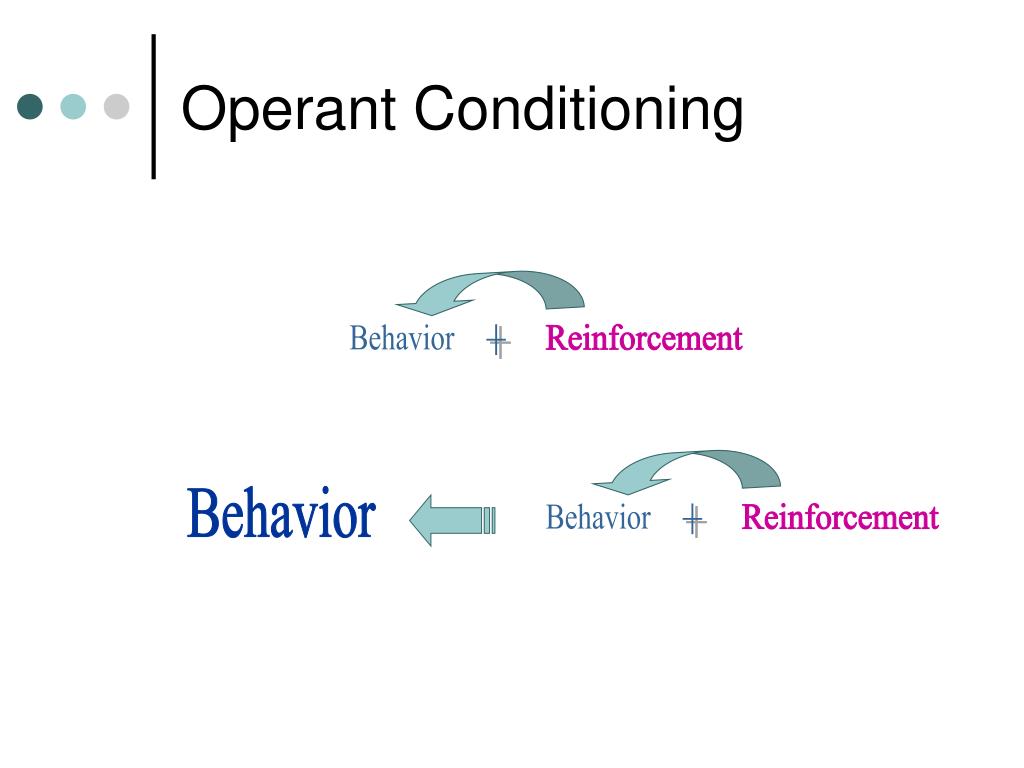 Operant Conditioning

Behavior + Reinforcement

Behavior

Behavior + Reinforcement